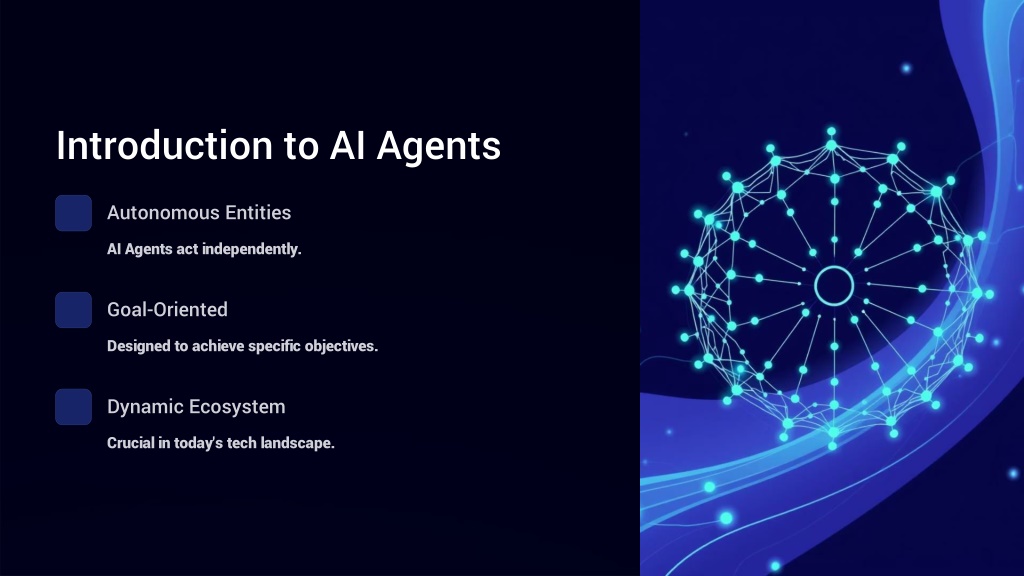 Introduction to AI Agents

Autonomous Entities

AI Agents act independently.

Goal-Oriented

Designed to achieve specific objectives.

Dynamic Ecosystem

Crucial in today's tech landscape.